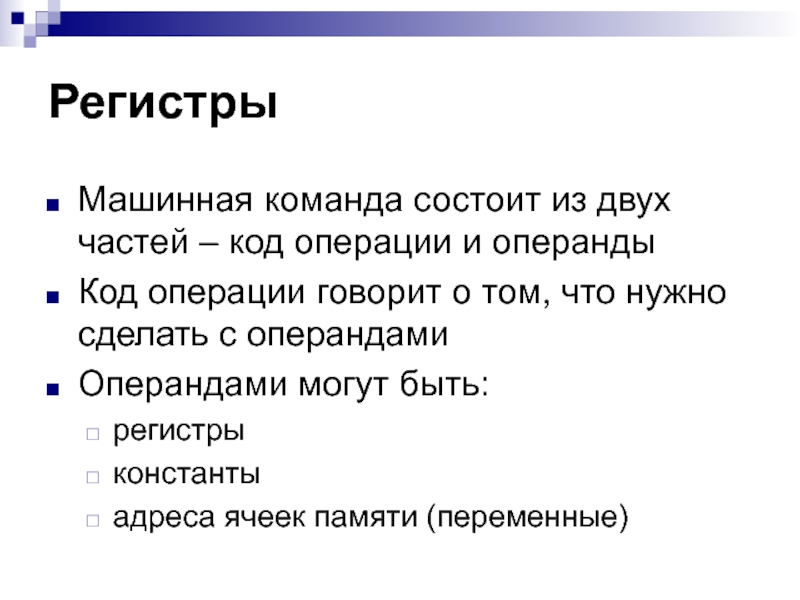 Регистры

Машинная команда состоит из двух частей – код операции и операнды

Код операции говорит о том, что нужно сделать с операндами

Операндами могут быть:

регистры

константы

адреса ячеек памяти (переменные)